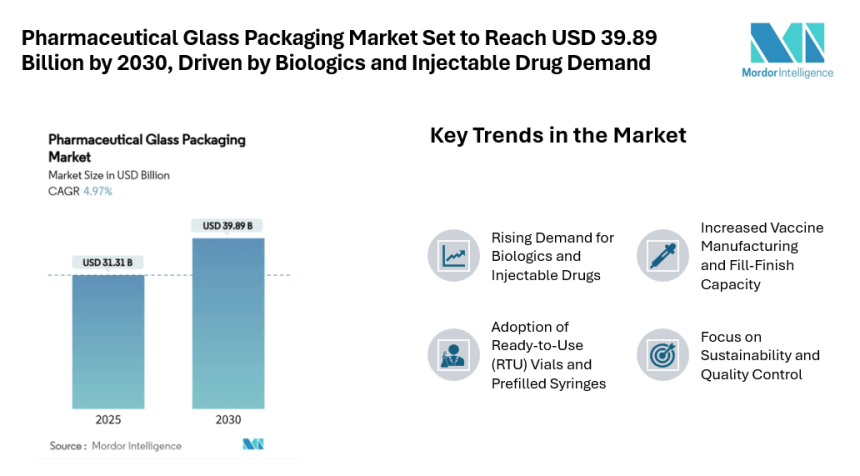 Pharmaceutical Glass Packaging Market Set to Reach USD 39.89 Billion by 2030, Driven by Biologics and Injectable Drug Demand

Mordor Intelligence

Pharmaceutical Glass Packaging Market
Market Size in USD Billion
CAGR 4.97%

USD 31.31 B
USD 39.89 B

2025
2030

Source : Mordor Intelligence

Key Trends in the Market

Rising Demand for Biologics and Injectable Drugs

Increased Vaccine Manufacturing and Fill-Finish Capacity

Adoption of Ready-to-Use (RTU) Vials and Prefilled Syringes

Focus on Sustainability and Quality Control